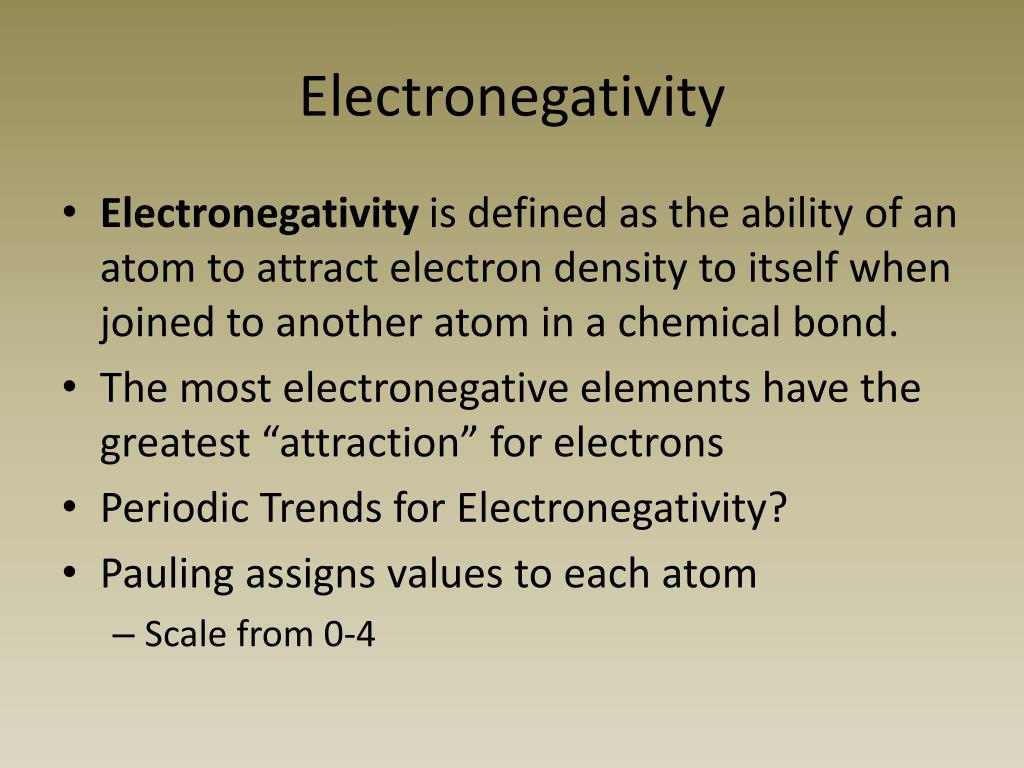 Electronegativity

• Electronegativity is defined as the ability of an atom to attract electron density to itself when joined to another atom in a chemical bond.
• The most electronegative elements have the greatest “attraction” for electrons
• Periodic Trends for Electronegativity?
• Pauling assigns values to each atom
– Scale from 0-4